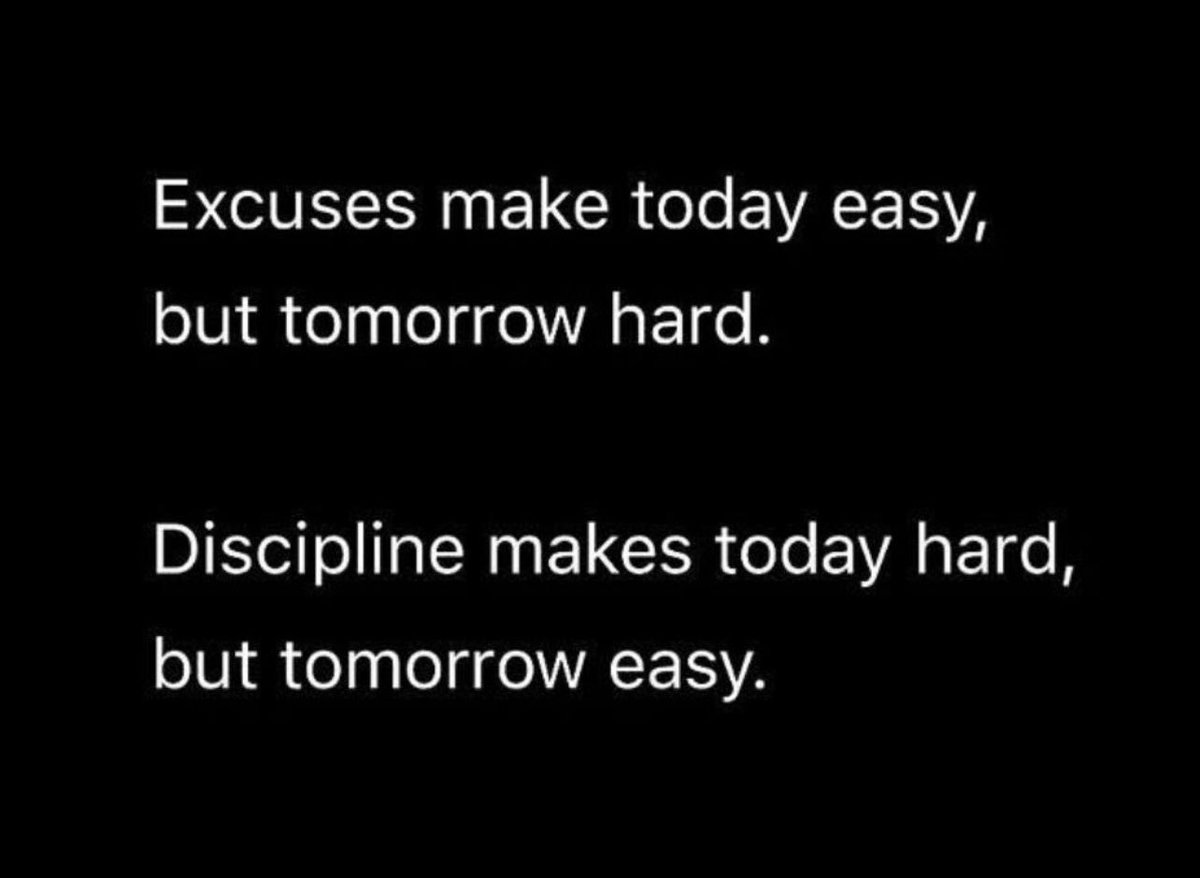 Excuses make today easy, but tomorrow hard.

Discipline makes today hard, but tomorrow easy.